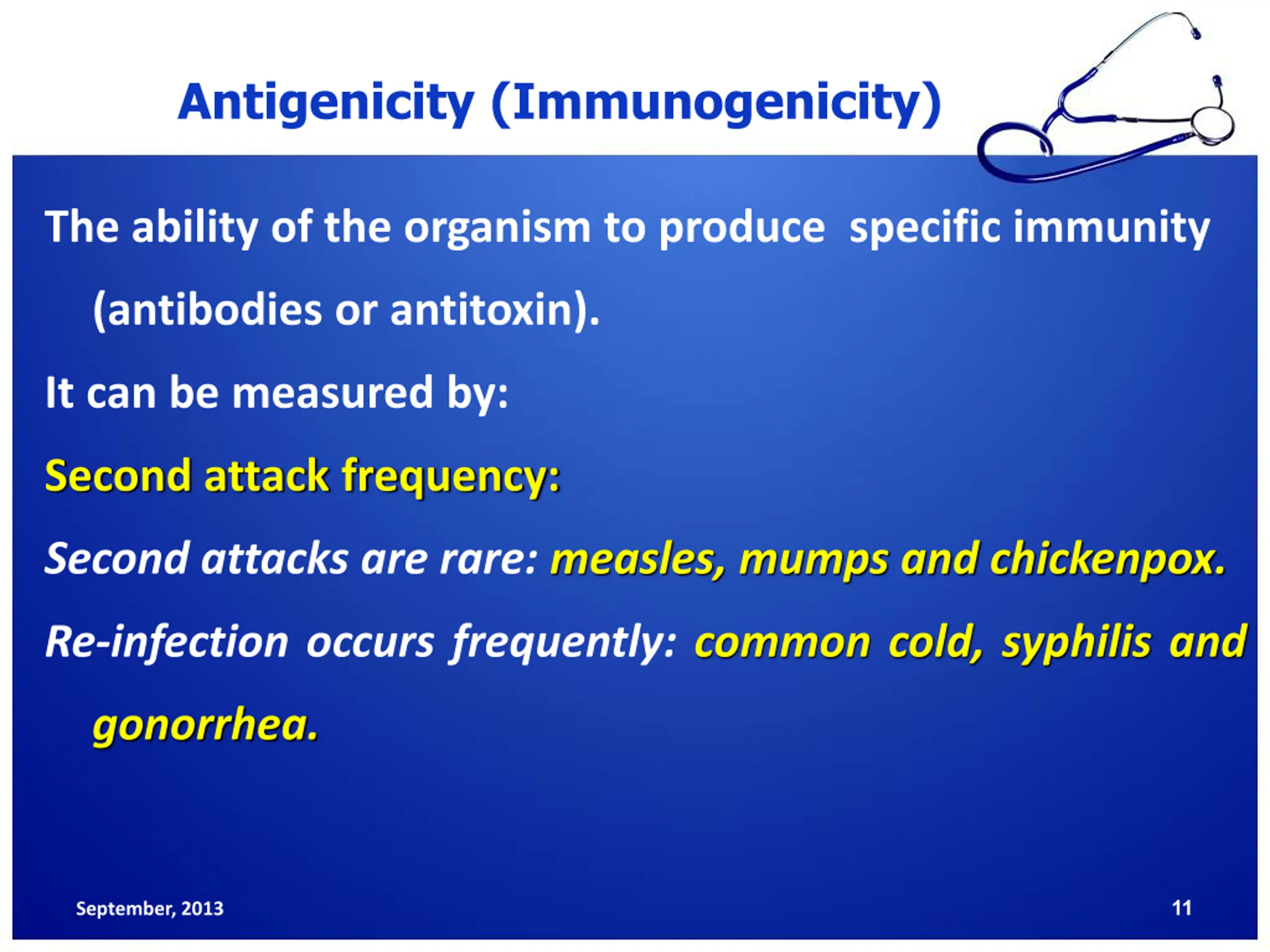 Antigenicity (Immunogenicity)

The ability of the organism to produce specific immunity (antibodies or antitoxin).

It can be measured by:

Second attack frequency:

Second attacks are rare: measles, mumps and chickenpox.

Re-infection occurs frequently: common cold, syphilis and gonorrhea.

September, 2013

11